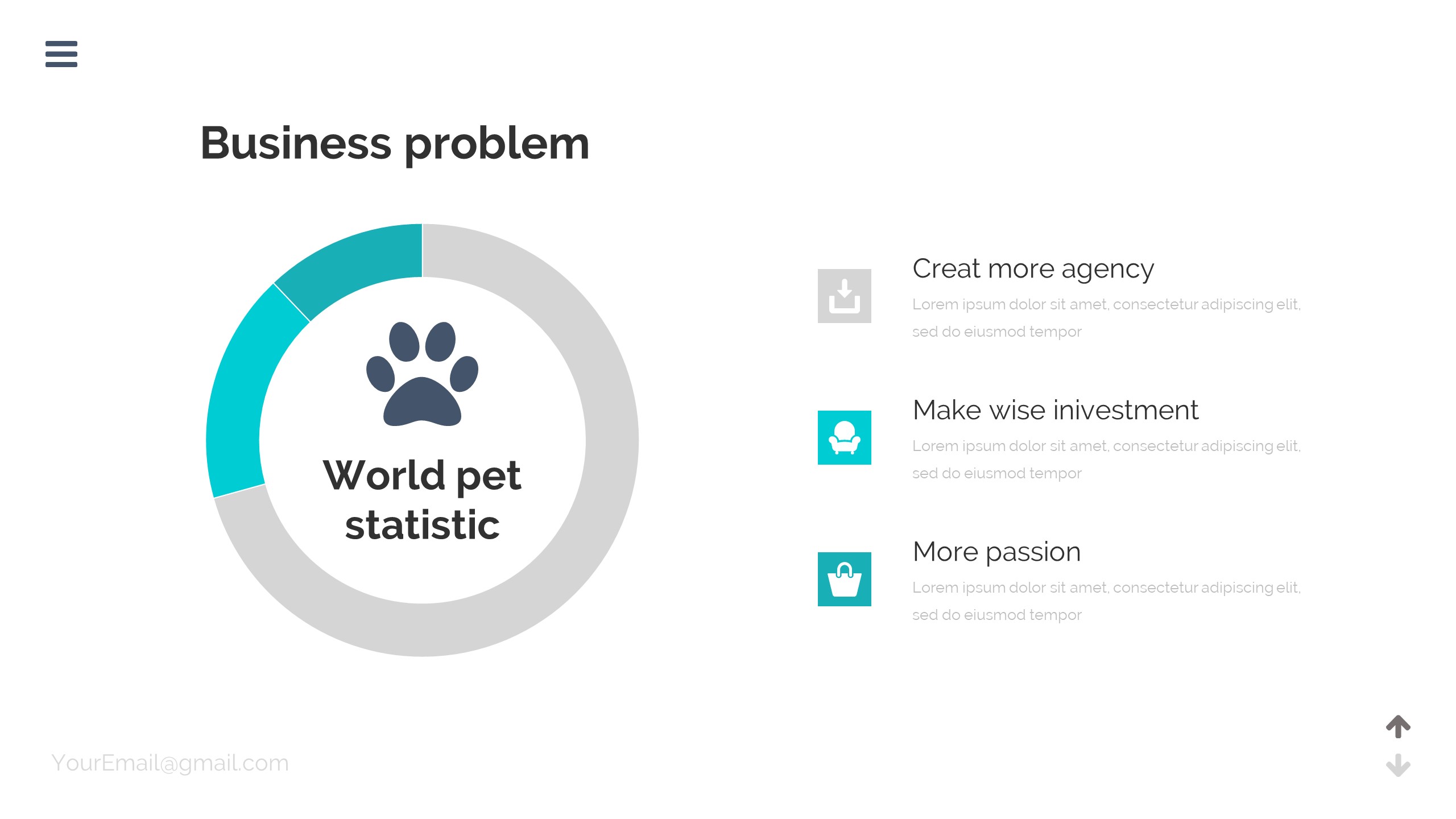 Business problem

World pet statistic

Creat more agency

Lorem ipsum dolor sit amet, consectetur adipiscing elit, sed do eiusmod tempor

Make wise inivestment

Lorem ipsum dolor sit amet, consectetur adipiscing elit, sed do eiusmod tempor

More passion

Lorem ipsum dolor sit amet, consectetur adipiscing elit, sed do eiusmod tempor

YourEmail@gmail.com